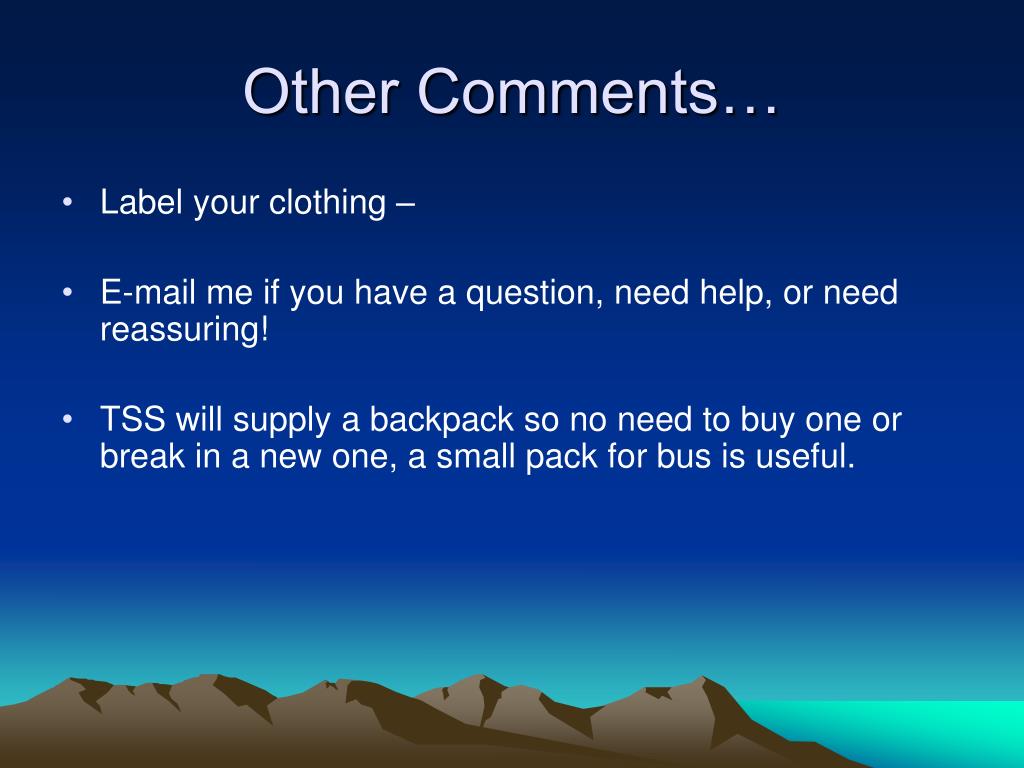 Other Comments…

• Label your clothing –

• E-mail me if you have a question, need help, or need reassuring!

• TSS will supply a backpack so no need to buy one or break in a new one, a small pack for bus is useful.